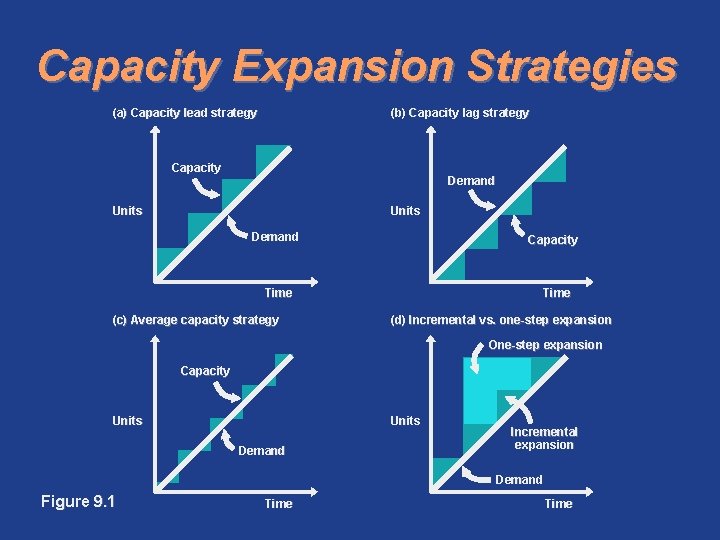 Capacity Expansion Strategies

(a) Capacity lead strategy

Capacity

Units

Demand

Time

(b) Capacity lag strategy

Demand

Units

Capacity

Time

(c) Average capacity strategy

Capacity

Units

Demand

Time

(d) Incremental vs. one-step expansion

One-step expansion

Units

Incremental expansion

Demand

Time

Figure 9.1